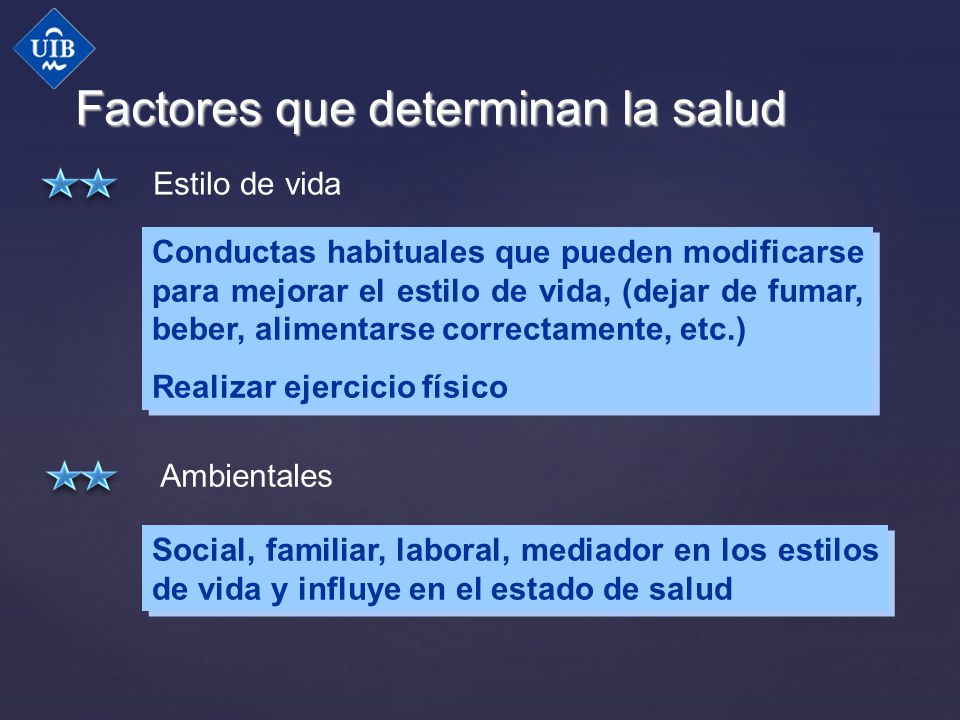 UIB

Factores que determinan la salud

Estilo de vida

Conductas habituales que pueden modificarse para mejorar el estilo de vida, (dejar de fumar, beber, alimentarse correctamente, etc.)

Realizar ejercicio físico

Ambientales

Social, familiar, laboral, mediador en los estilos de vida y influye en el estado de salud